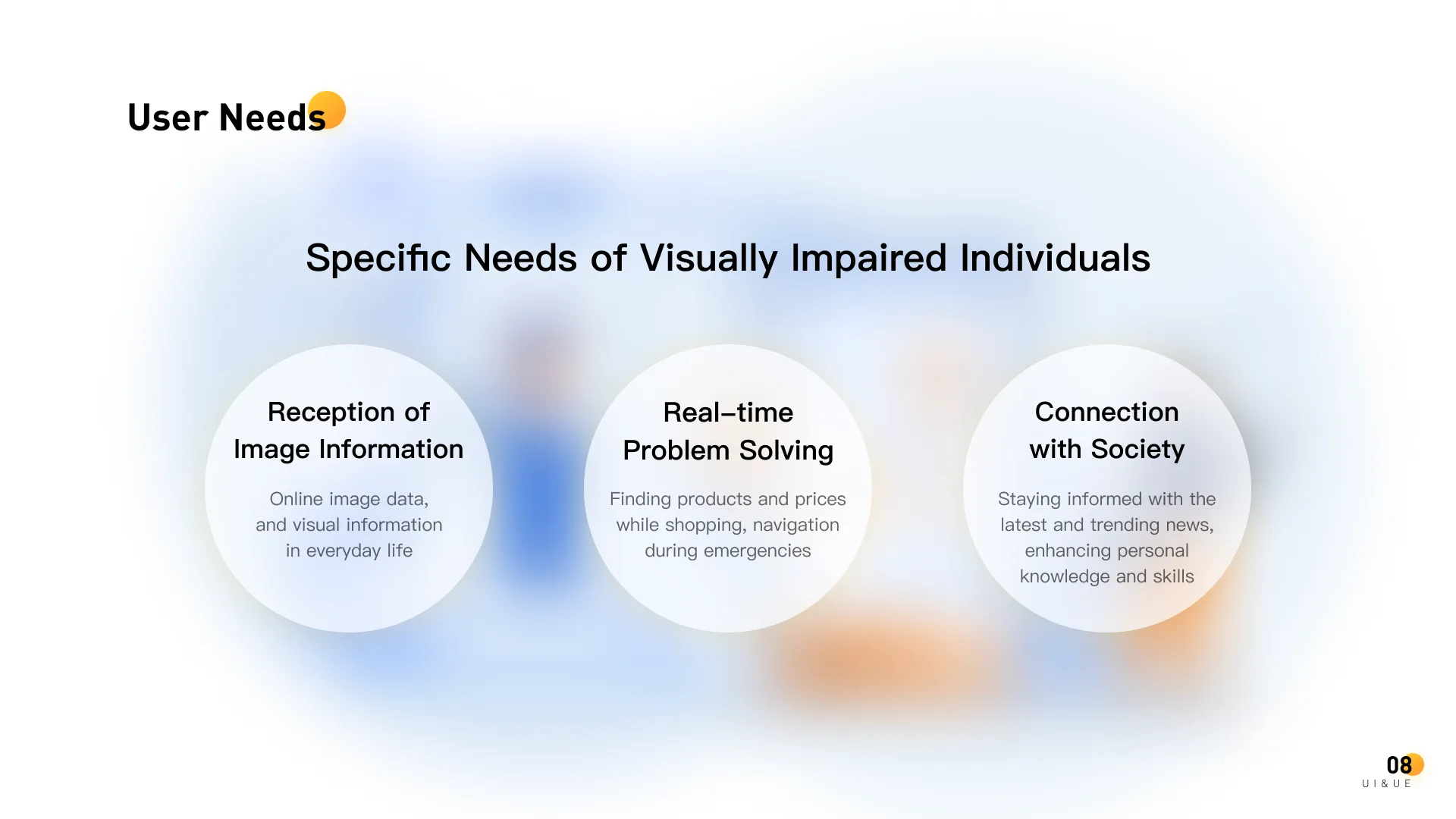 User Needs

Specific Needs of Visually Impaired Individuals

Reception of Image Information

Online image data, and visual information in everyday life

Real-time Problem Solving

Finding products and prices while shopping, navigation during emergencies

Connection with Society

Staying informed with the latest and trending news, enhancing personal knowledge and skills

08
UI&UE